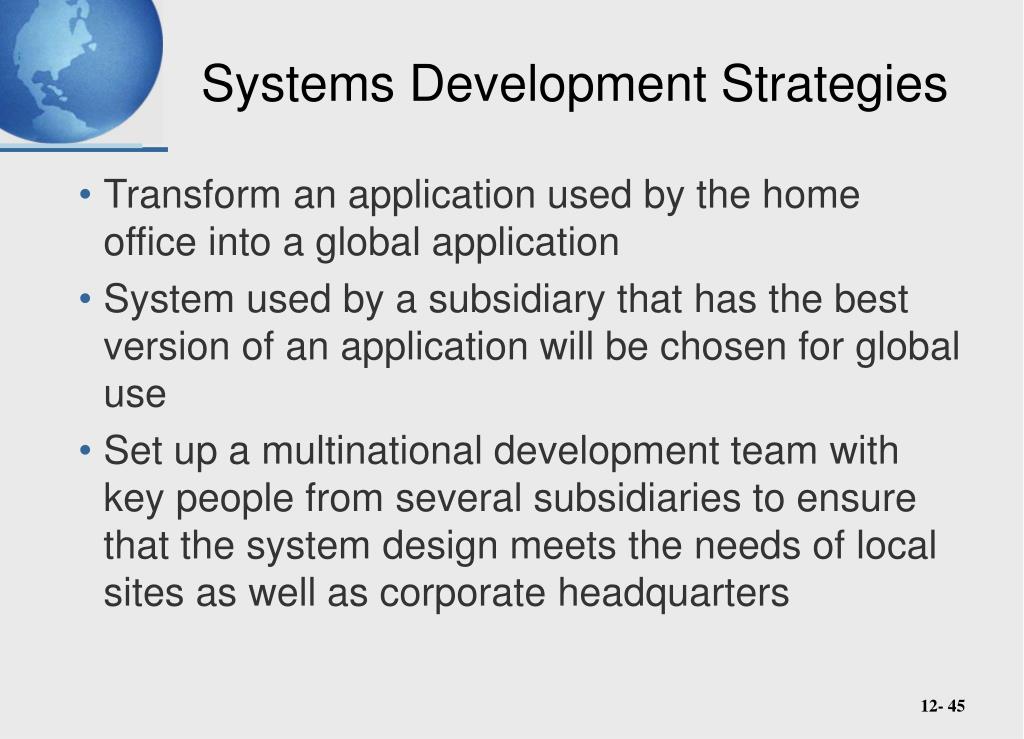 Systems Development Strategies

• Transform an application used by the home office into a global application
• System used by a subsidiary that has the best version of an application will be chosen for global use
• Set up a multinational development team with key people from several subsidiaries to ensure that the system design meets the needs of local sites as well as corporate headquarters

12- 45